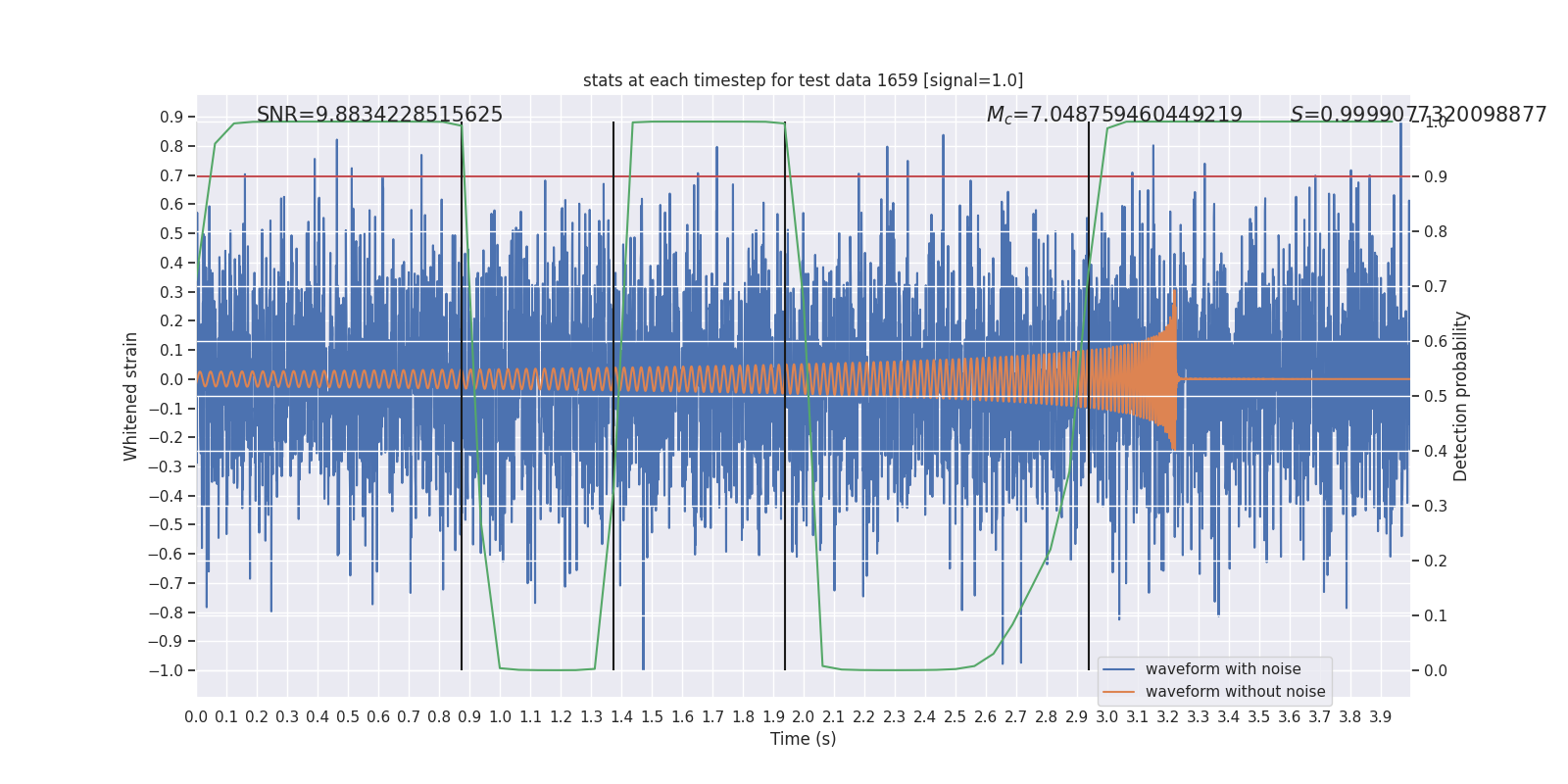 stats at each timestep for test data 1659 [signal=1.0]

SNR=9.8834228515625

$M_c$=7.048759460449219

$S$=0.9999077320098877

0.9
0.8
0.7
0.6
0.5
0.4
0.3
0.2
0.1
0.0
−0.1
−0.2
−0.3
−0.4
−0.5
−0.6
−0.7
−0.8
−0.9
−1.0

Whitened strain

1.0
0.9
0.8
0.7
0.6
0.5
0.4
0.3
0.2
0.1
0.0

Detection probability

waveform with noise
waveform without noise

0.0 0.1 0.2 0.3 0.4 0.5 0.6 0.7 0.8 0.9 1.0 1.1 1.2 1.3 1.4 1.5 1.6 1.7 1.8 1.9 2.0 2.1 2.2 2.3 2.4 2.5 2.6 2.7 2.8 2.9 3.0 3.1 3.2 3.3 3.4 3.5 3.6 3.7 3.8 3.9

Time (s)